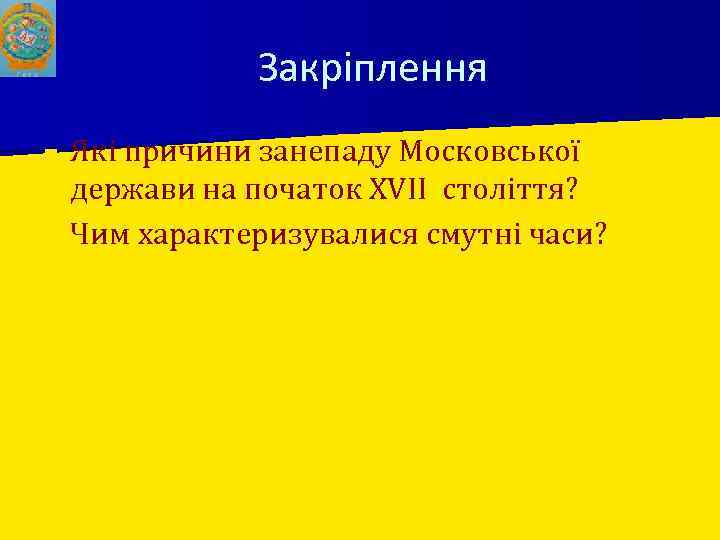 Закріплення

Які причини занепаду Московської держави на початок XVII століття?

Чим характеризувалися смутні часи?